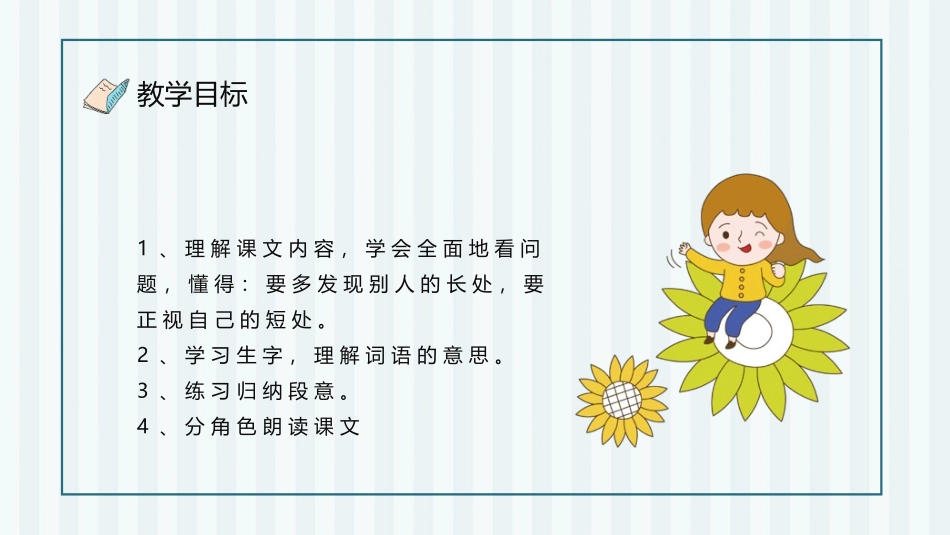 教学目标

1、理解课文内容，学会全面地看问题，懂得：要多发现别人的长处，要正视自己的短处。
2、学习生字，理解词语的意思。
3、练习归纳段意。
4、分角色朗读课文